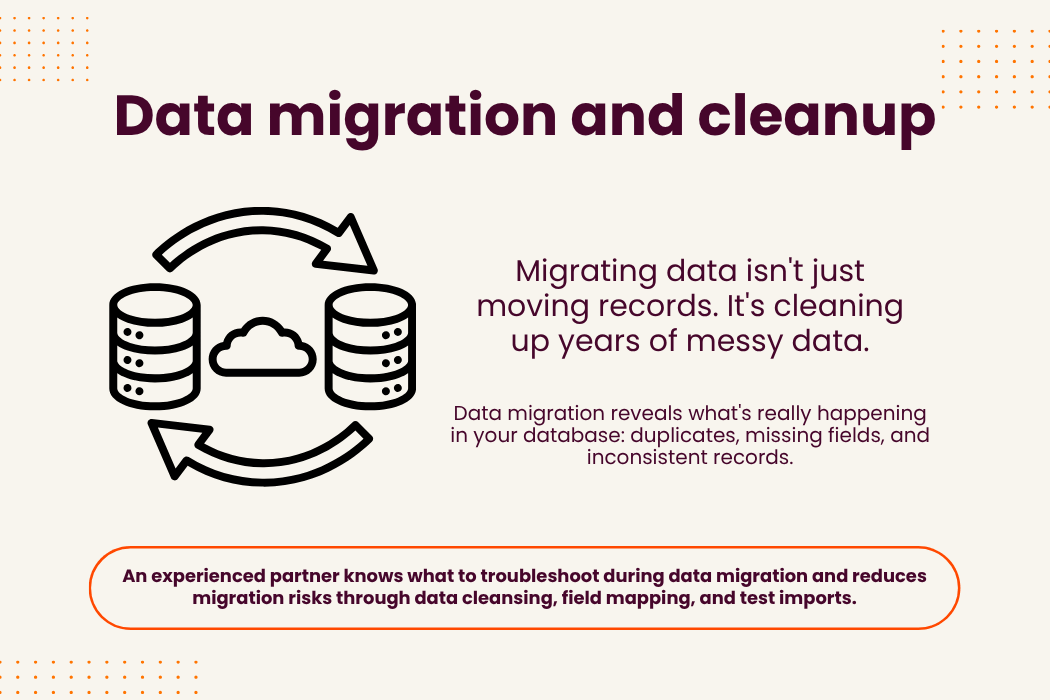 Data migration and cleanup

Migrating data isn't just moving records. It's cleaning up years of messy data.

Data migration reveals what's really happening in your database: duplicates, missing fields, and inconsistent records.

An experienced partner knows what to troubleshoot during data migration and reduces migration risks through data cleansing, field mapping, and test imports.